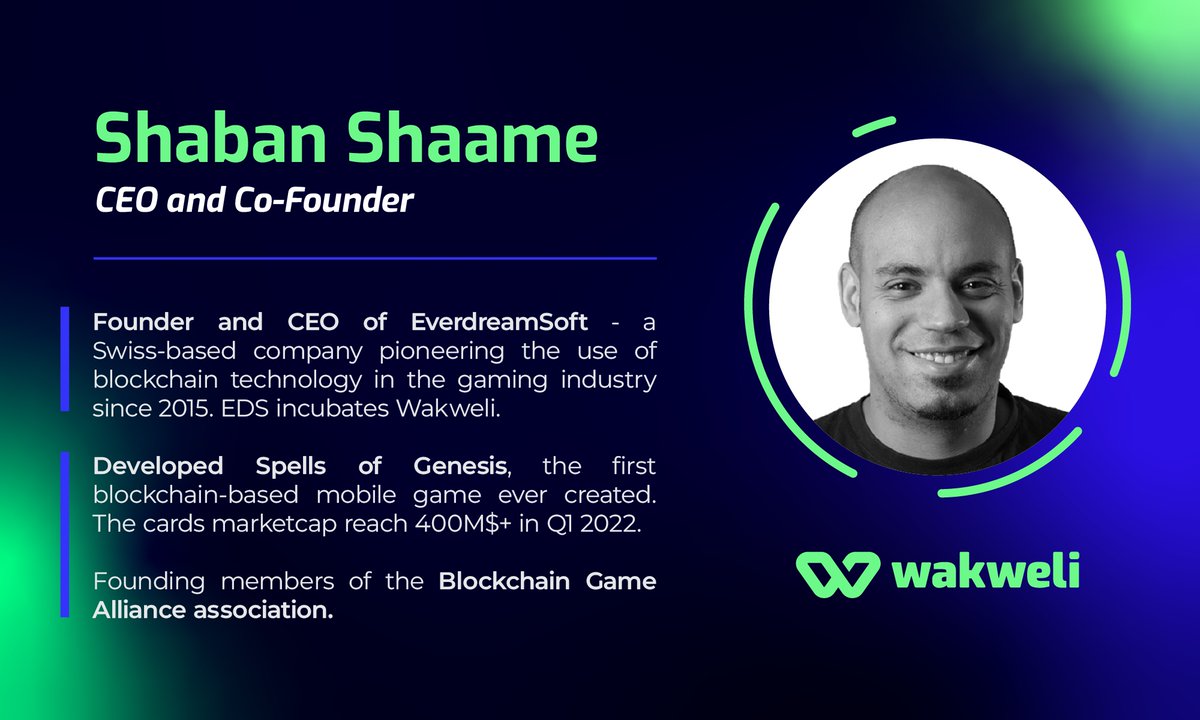 Shaban Shaame
CEO and Co-Founder

Founder and CEO of EverdreamSoft - a Swiss-based company pioneering the use of blockchain technology in the gaming industry since 2015. EDS incubates Wakweli.

Developed Spells of Genesis, the first blockchain-based mobile game ever created. The cards marketcap reach 400M$+ in Q1 2022.

Founding members of the Blockchain Game Alliance association.

wakweli